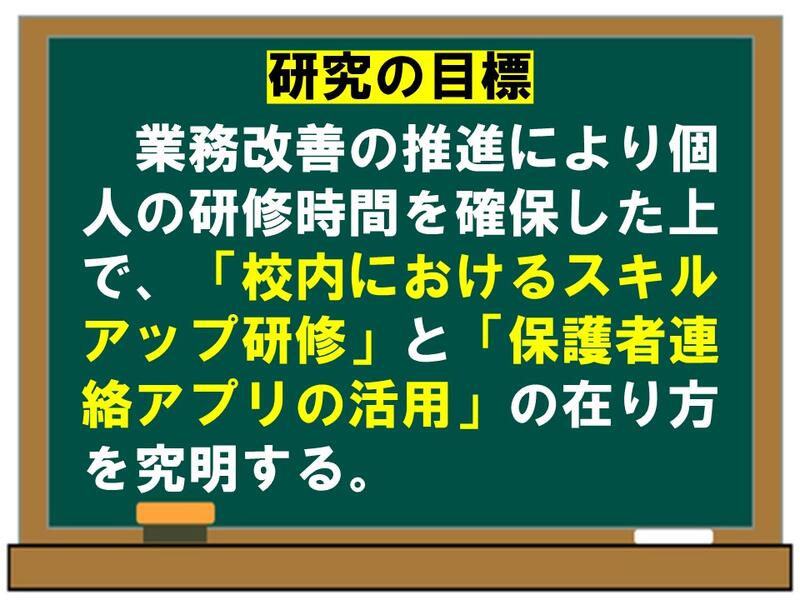 研究の目標

業務改善の推進により個人の研修時間を確保した上で、「校内におけるスキルアップ研修」と「保護者連絡アプリの活用」の在り方を究明する。